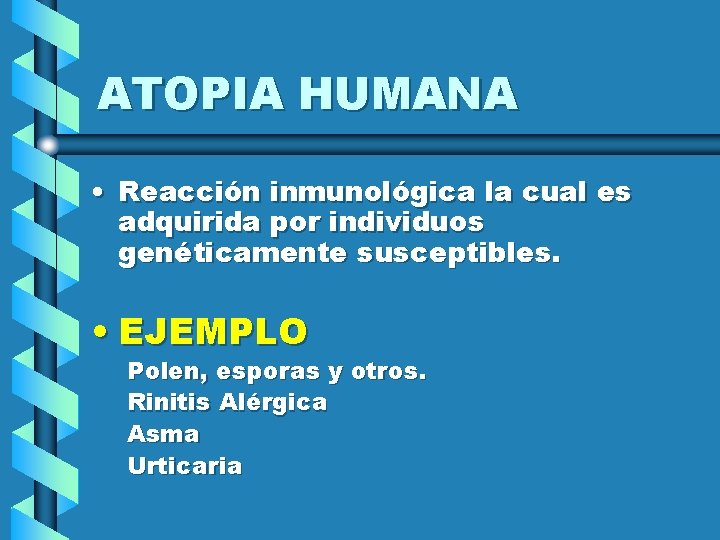 ATOPIA HUMANA

• Reacción inmunológica la cual es adquirida por individuos genéticamente susceptibles.

• EJEMPLO

Polen, esporas y otros.
Rinitis Alérgica
Asma
Urticaria